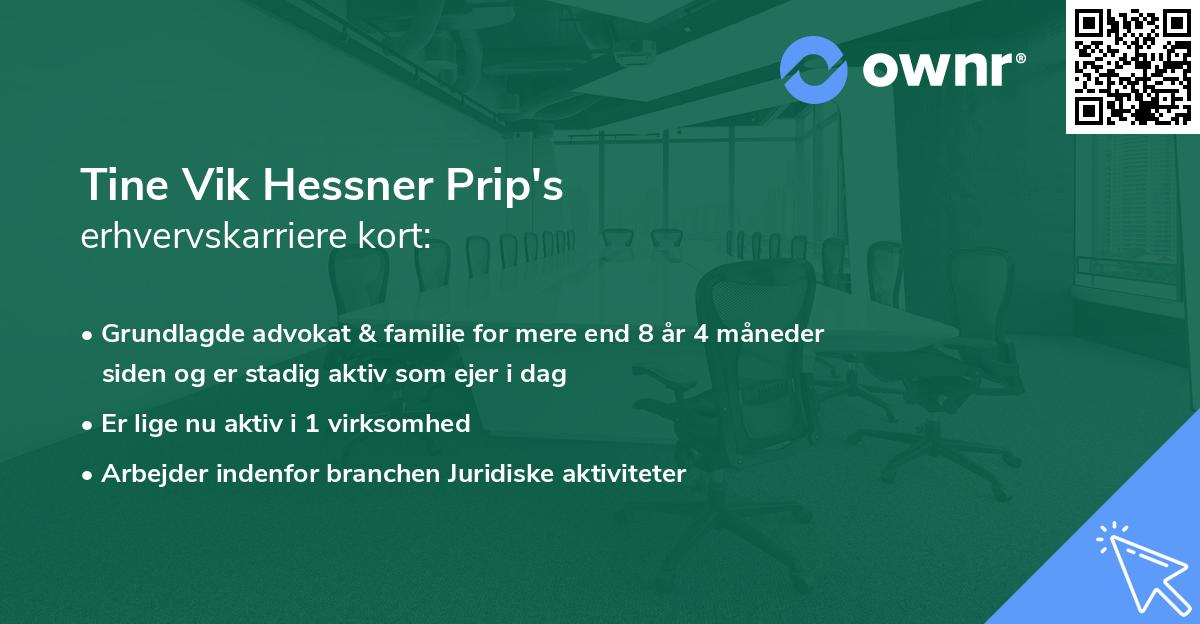 ownr®

Tine Vik Hessner Prip's
erhvervskarriere kort:

• Grundlagde advokat & familie for mere end 8 år 4 måneder siden og er stadig aktiv som ejer i dag
• Er lige nu aktiv i 1 virksomhed
• Arbejder indenfor branchen Juridiske aktiviteter